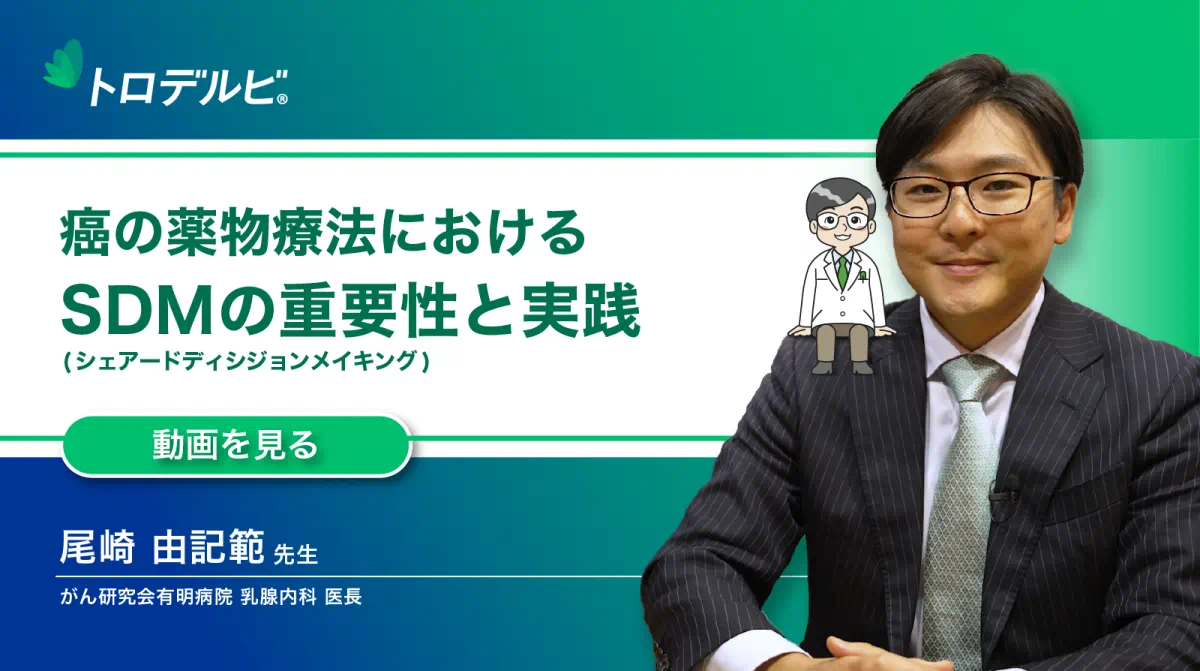 トロデルビ®

癌の薬物療法における
SDMの重要性と実践
（シェアードディシジョンメイキング）

動画を見る

尾崎 由記範 先生
がん研究会有明病院 乳腺内科 医長